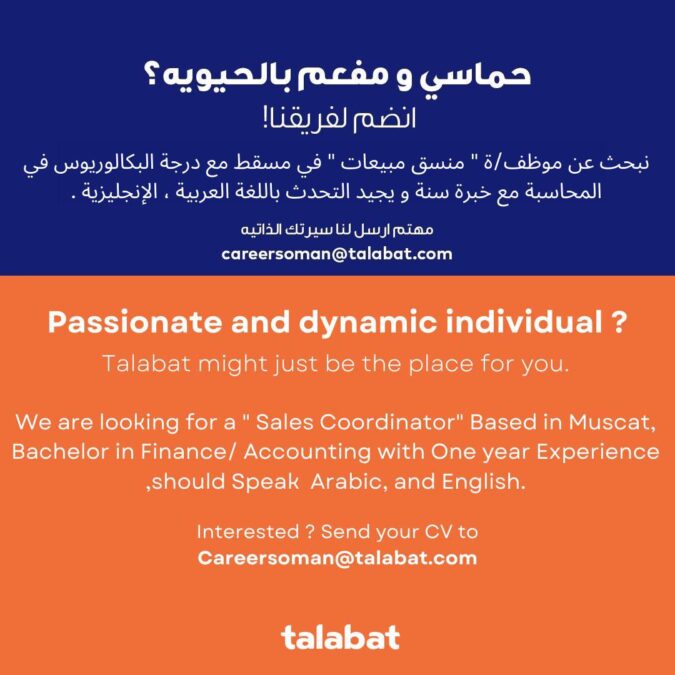 حماسي و مفعم بالحيويه؟
انضم لفريقنا!

نبحث عن موظف/ة " منسق مبيعات " في مسقط مع درجة البكالوريوس في المحاسبة مع خبرة سنة و يجيد التحدث باللغة العربية ، الإنجليزية .

مهتم ارسل لنا سيرتك الذاتيه
careersoman@talabat.com

Passionate and dynamic individual ?
Talabat might just be the place for you.

We are looking for a " Sales Coordinator" Based in Muscat, Bachelor in Finance/ Accounting with One year Experience ,should Speak Arabic, and English.

Interested ? Send your CV to
Careersoman@talabat.com

talabat